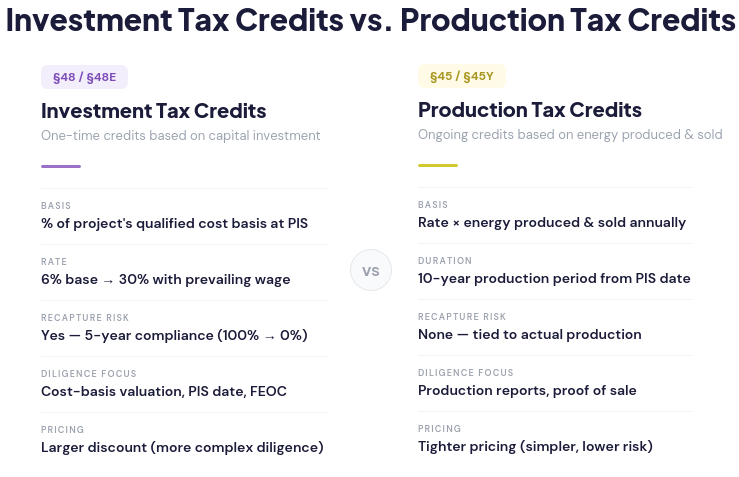 Investment Tax Credits vs. Production Tax Credits

§48 / §48E

Investment Tax Credits

One-time credits based on capital investment

BASIS

% of project's qualified cost basis at PIS

RATE

6% base → 30% with prevailing wage

RECAPTURE RISK

Yes — 5-year compliance (100% → 0%)

DILIGENCE FOCUS

Cost-basis valuation, PIS date, FEOC

PRICING

Larger discount (more complex diligence)

VS

§45 / §45Y

Production Tax Credits

Ongoing credits based on energy produced & sold

BASIS

Rate × energy produced & sold annually

DURATION

10-year production period from PIS date

RECAPTURE RISK

None — tied to actual production

DILIGENCE FOCUS

Production reports, proof of sale

PRICING

Tighter pricing (simpler, lower risk)